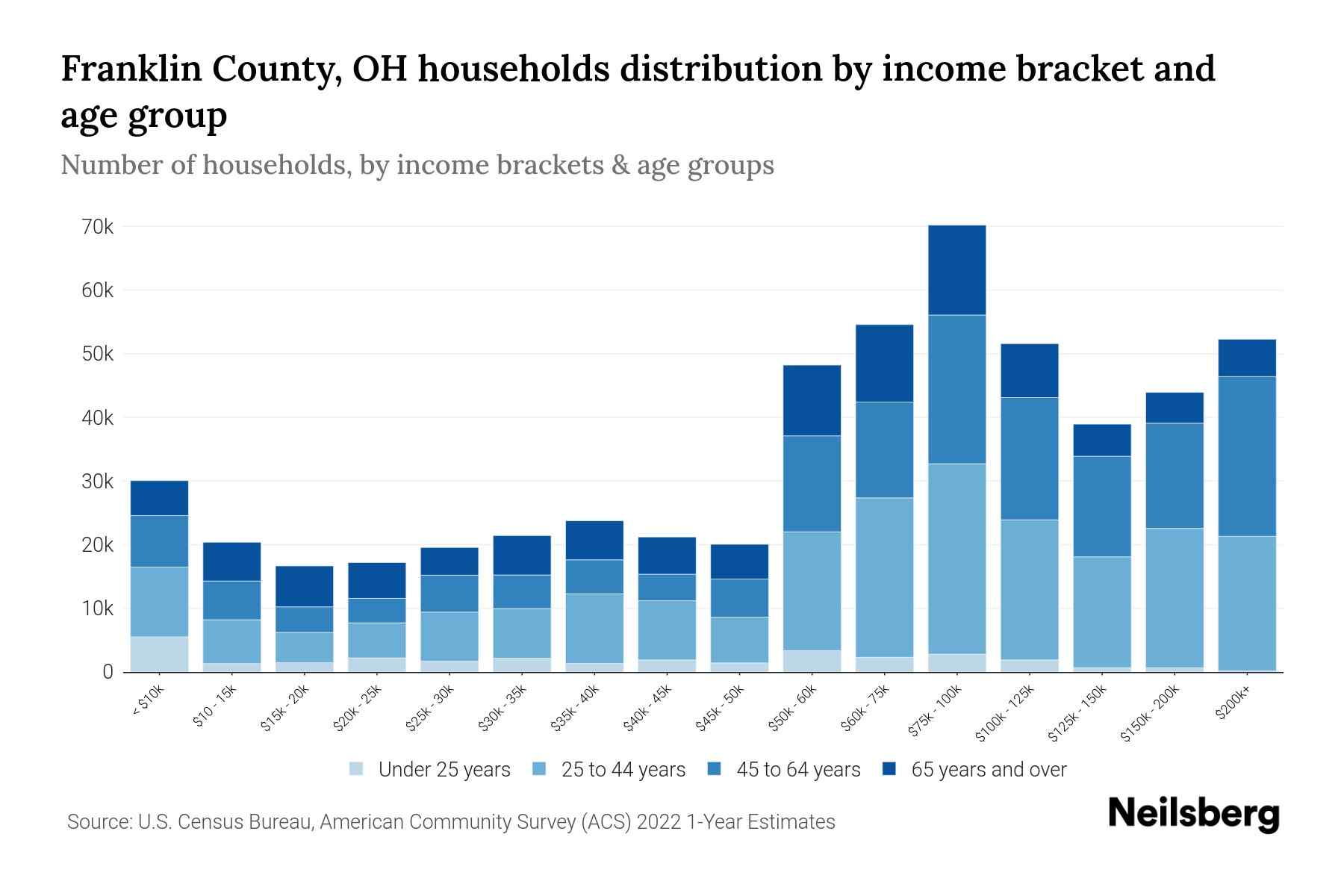 Franklin County, OH households distribution by income bracket and age group

Number of households, by income brackets & age groups

70k
60k
50k
40k
30k
20k
10k
0

< $10k
$10 - 15k
$15k - 20k
$20k - 25k
$25k - 30k
$30k - 35k
$35k - 40k
$40k - 45k
$45k - 50k
$50k - 60k
$60k - 75k
$75k - 100k
$100k - 125k
$125k - 150k
$150k - 200k
$200k+

Under 25 years
25 to 44 years
45 to 64 years
65 years and over

Source: U.S. Census Bureau, American Community Survey (ACS) 2022 1-Year Estimates

Neilsberg